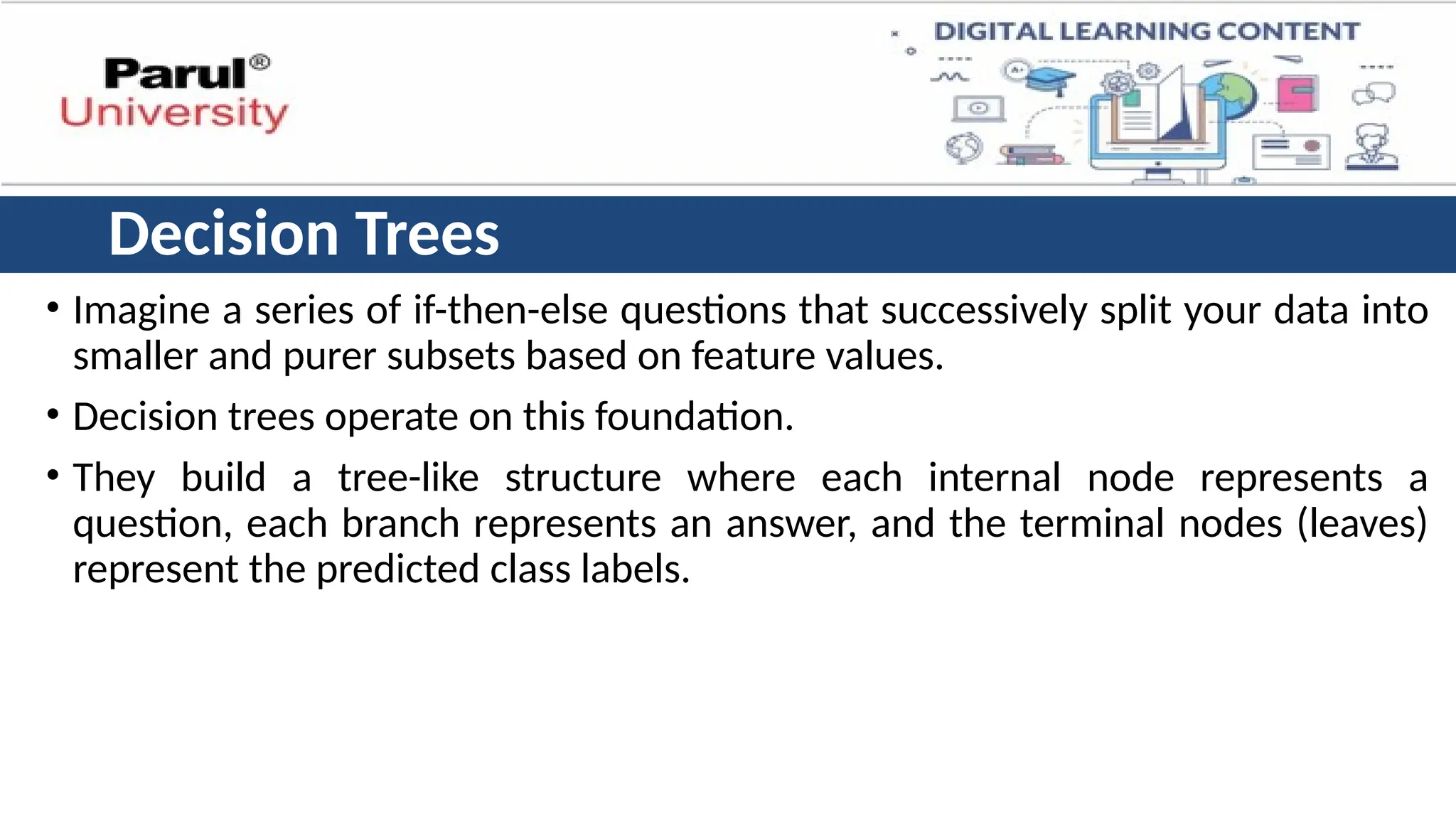 Parul® University

DIGITAL LEARNING CONTENT

Decision Trees

• Imagine a series of if-then-else questions that successively split your data into smaller and purer subsets based on feature values.

• Decision trees operate on this foundation.

• They build a tree-like structure where each internal node represents a question, each branch represents an answer, and the terminal nodes (leaves) represent the predicted class labels.